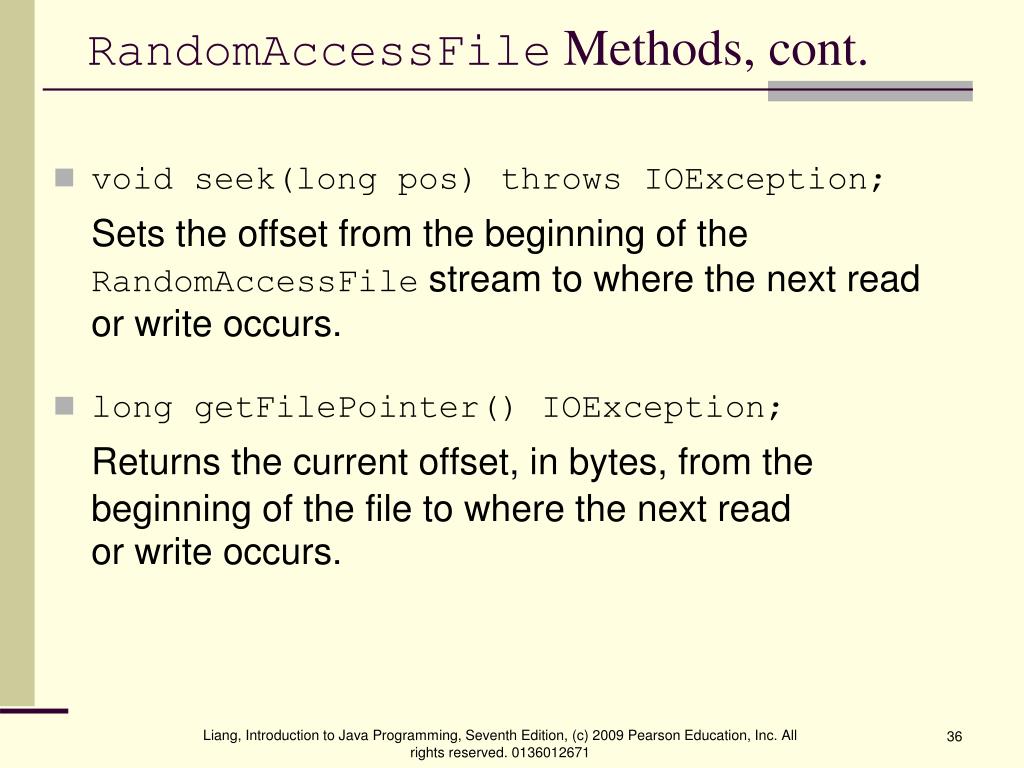 RandomAccessFile Methods, cont.

void seek(long pos) throws IOException;

Sets the offset from the beginning of the RandomAccessFile stream to where the next read or write occurs.

long getFilePointer() IOException;

Returns the current offset, in bytes, from the beginning of the file to where the next read or write occurs.

Liang, Introduction to Java Programming, Seventh Edition, (c) 2009 Pearson Education, Inc. All rights reserved. 0136012671

36